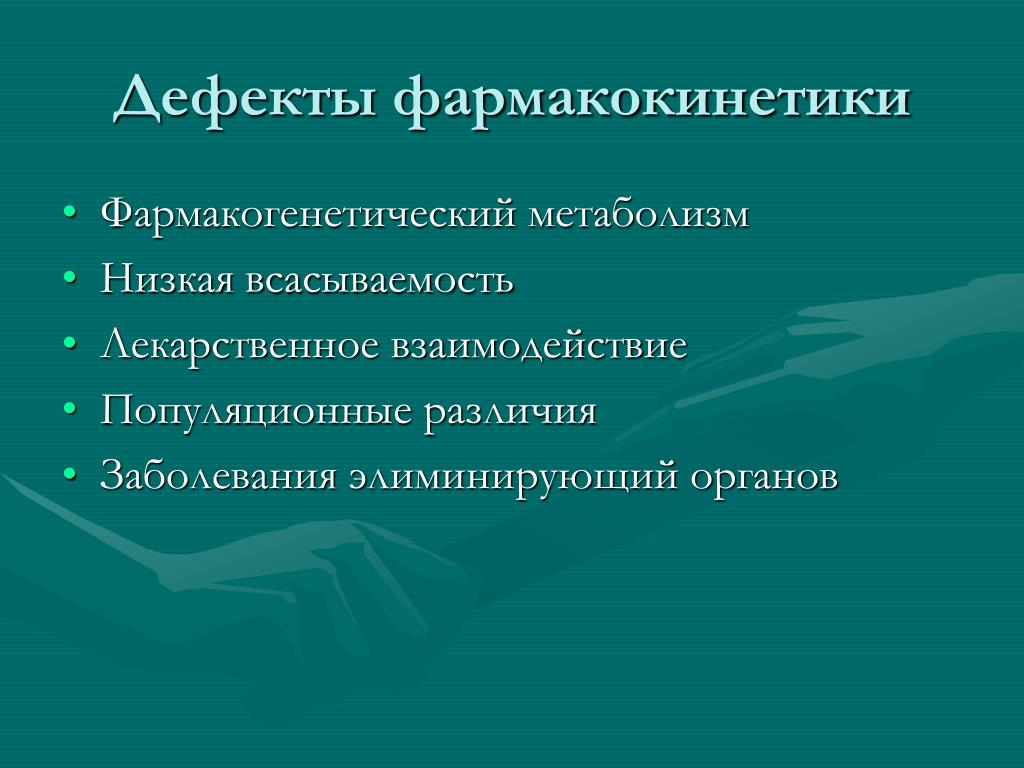 Дефекты фармакокинетики

• Фармакогенетический метаболизм
• Низкая всасываемость
• Лекарственное взаимодействие
• Популяционные различия
• Заболевания элиминирующий органов